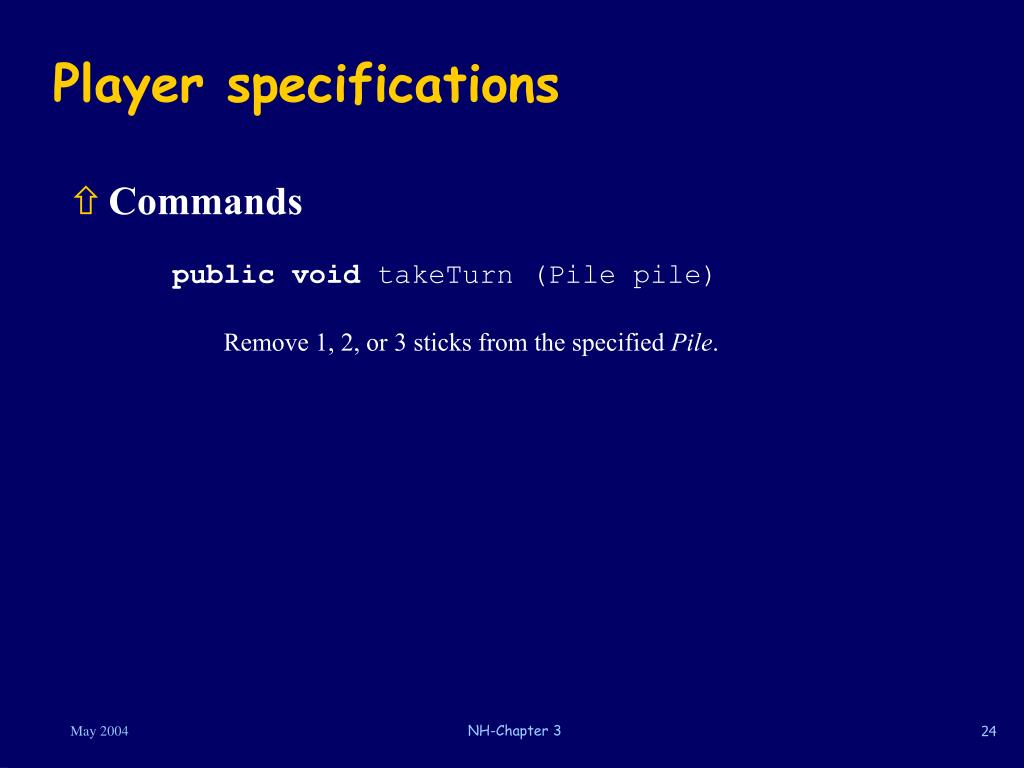 Player specifications

⇧ Commands

public void takeTurn (Pile pile)

Remove 1, 2, or 3 sticks from the specified Pile.

May 2004

NH-Chapter 3

24